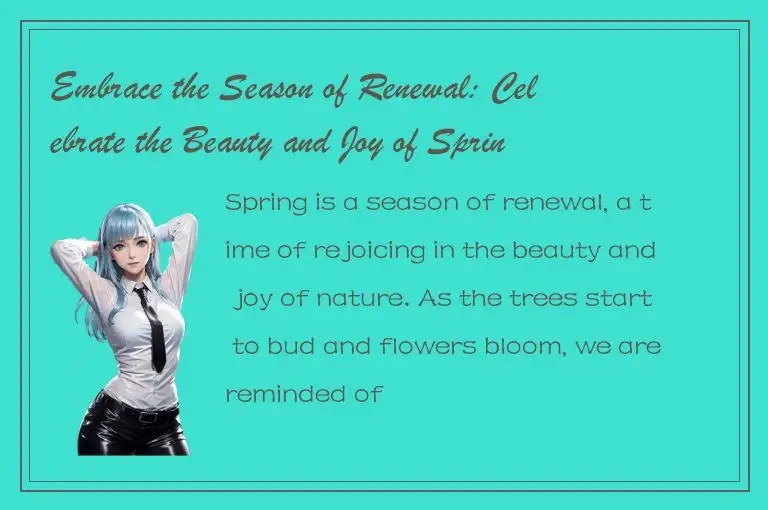 Embrace the Season of Renewal: Celebrate the Beauty and Joy of Sprin

Spring is a season of renewal, a time of rejoicing in the beauty and joy of nature. As the trees start to bud and flowers bloom, we are reminded of